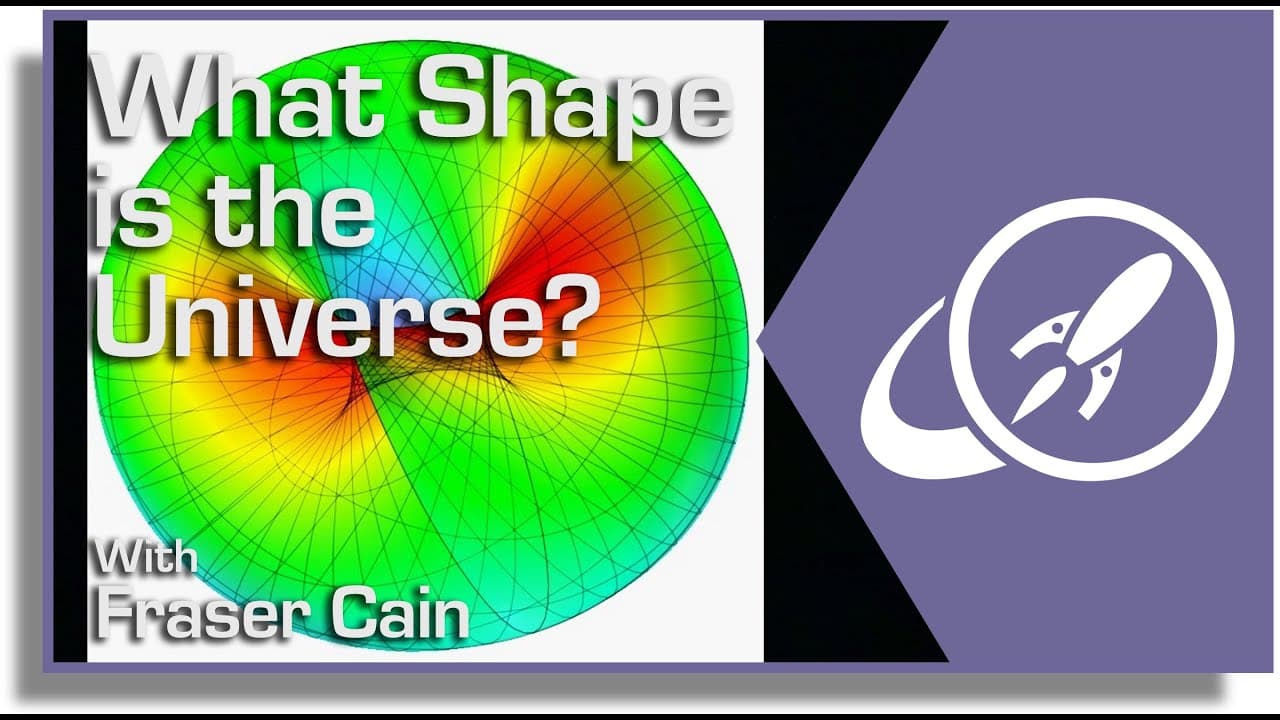 What Shape is the Universe?

With Fraser Cain